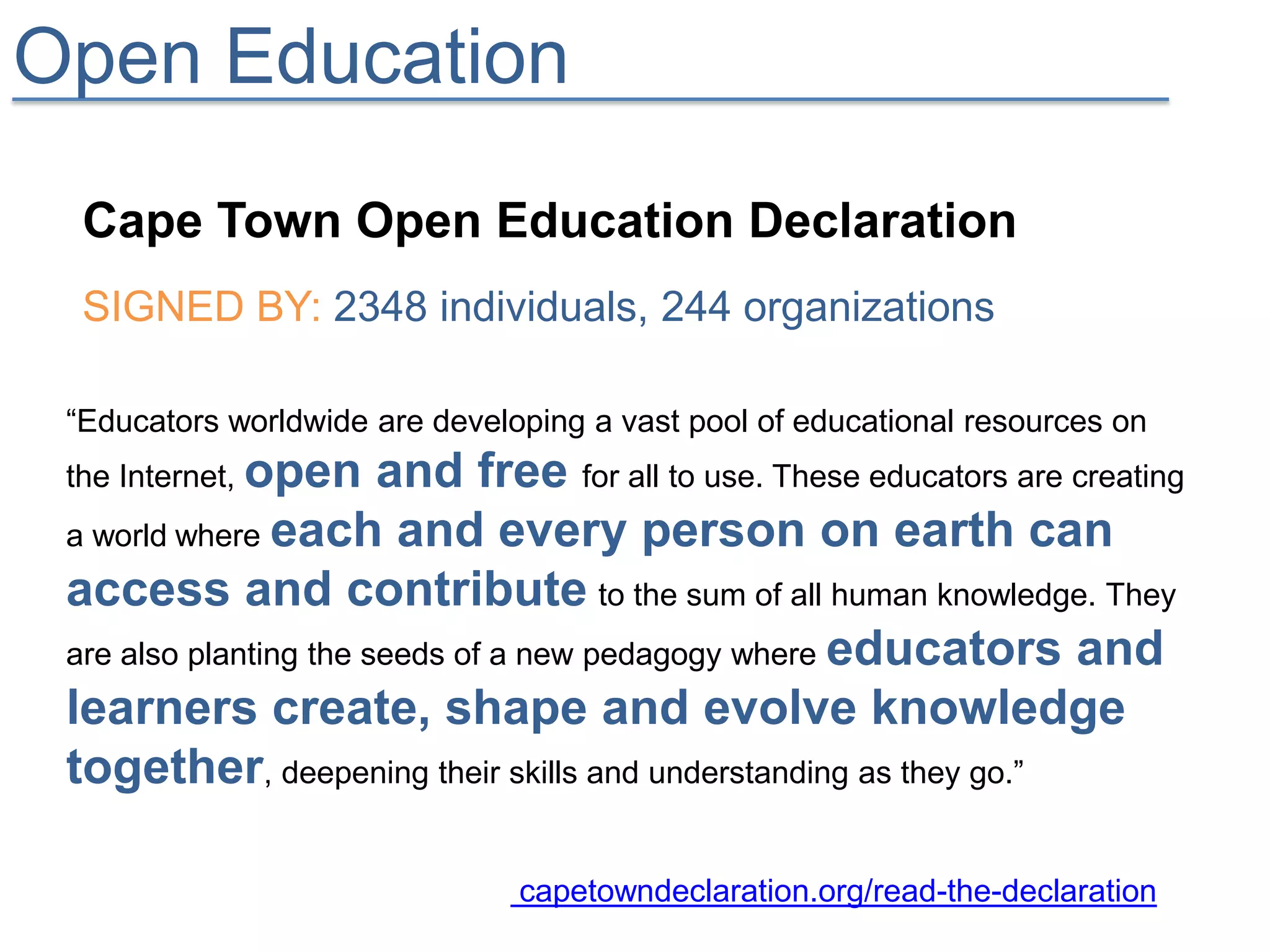 Open Education

Cape Town Open Education Declaration

SIGNED BY: 2348 individuals, 244 organizations

“Educators worldwide are developing a vast pool of educational resources on the Internet, open and free for all to use. These educators are creating a world where each and every person on earth can access and contribute to the sum of all human knowledge. They are also planting the seeds of a new pedagogy where educators and learners create, shape and evolve knowledge together, deepening their skills and understanding as they go.”

capetowndeclaration.org/read-the-declaration